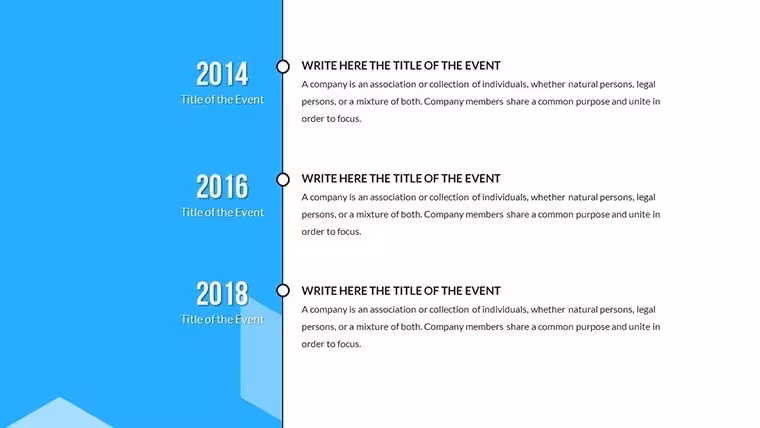 2014
Title of the Event

WRITE HERE THE TITLE OF THE EVENT
A company is an association or collection of individuals, whether natural persons, legal persons, or a mixture of both. Company members share a common purpose and unite in order to focus.

2016
Title of the Event

WRITE HERE THE TITLE OF THE EVENT
A company is an association or collection of individuals, whether natural persons, legal persons, or a mixture of both. Company members share a common purpose and unite in order to focus.

2018
Title of the Event

WRITE HERE THE TITLE OF THE EVENT
A company is an association or collection of individuals, whether natural persons, legal persons, or a mixture of both. Company members share a common purpose and unite in order to focus.